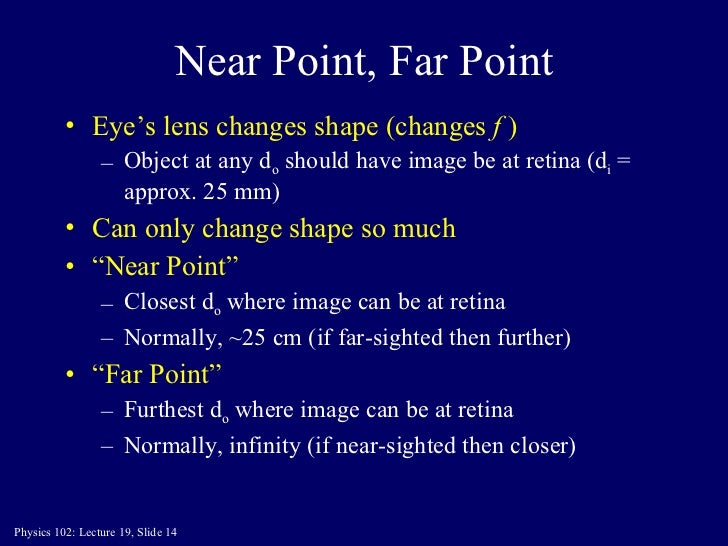 Near Point, Far Point

• Eye's lens changes shape (changes $f$)
– Object at any $d_o$ should have image be at retina ($d_i$ = approx. 25 mm)
• Can only change shape so much
• "Near Point"
– Closest $d_o$ where image can be at retina
– Normally, ~25 cm (if far-sighted then further)
• "Far Point"
– Furthest $d_o$ where image can be at retina
– Normally, infinity (if near-sighted then closer)

Physics 102: Lecture 19, Slide 14